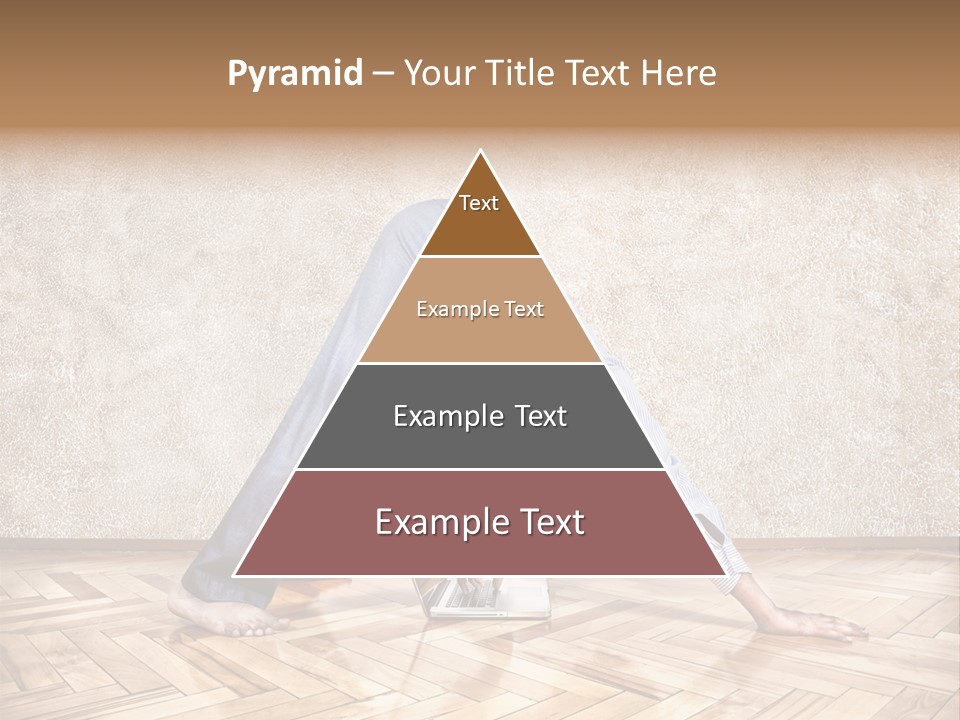 Pyramid – Your Title Text Here

Text

Example Text

Example Text

Example Text